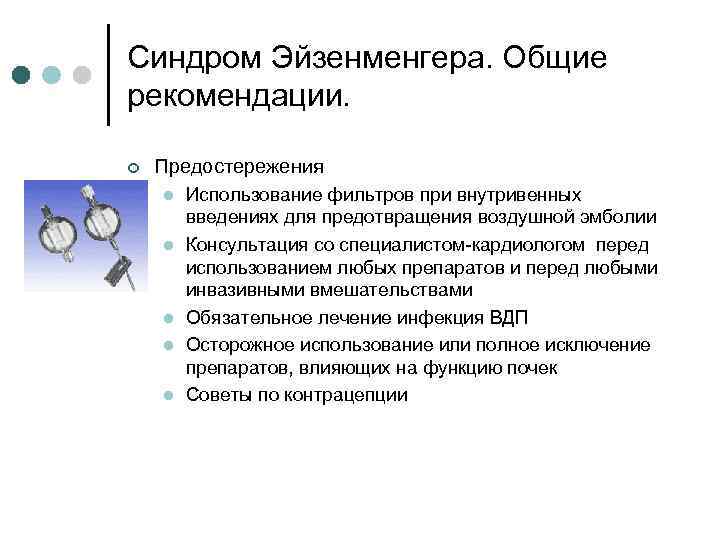 Синдром Эйзенменгера. Общие рекомендации.

Предостережения

Использование фильтров при внутривенных введениях для предотвращения воздушной эмболии

Консультация со специалистом-кардиологом перед использованием любых препаратов и перед любыми инвазивными вмешательствами

Обязательное лечение инфекция ВДП

Осторожное использование или полное исключение препаратов, влияющих на функцию почек

Советы по контрацепции